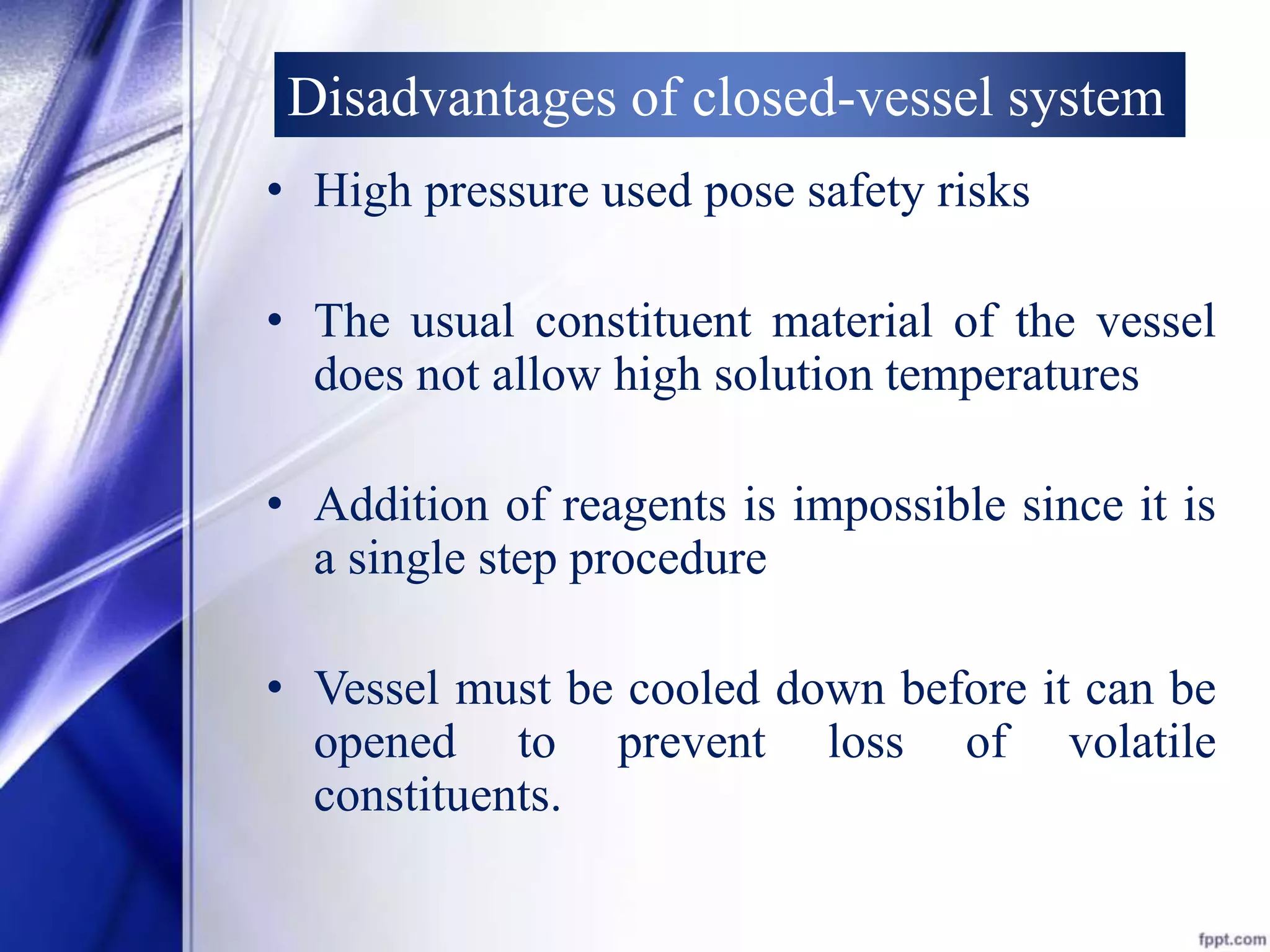 Disadvantages of closed-vessel system

• High pressure used pose safety risks

• The usual constituent material of the vessel does not allow high solution temperatures

• Addition of reagents is impossible since it is a single step procedure

• Vessel must be cooled down before it can be opened to prevent loss of volatile constituents.

fppt.com